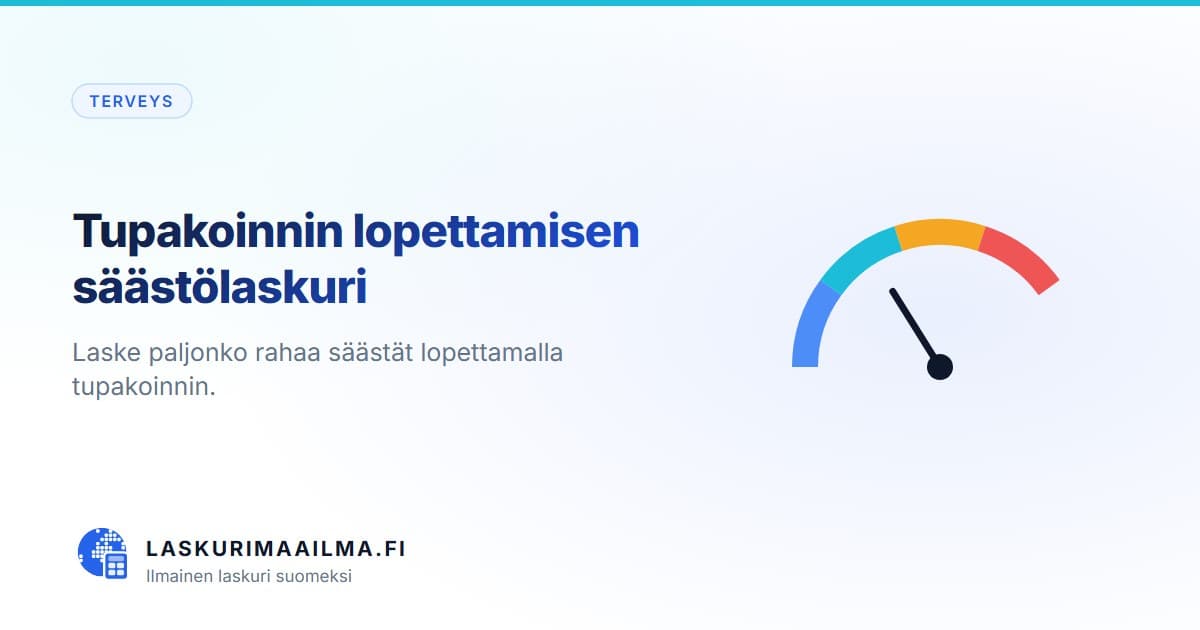 TERVEYS

Tupakoinnin lopettamisen säästölaskuri

Laske paljonko rahaa säästät lopettamalla tupakoinnin.

LASKURIMAAILMA.FI
Ilmainen laskuri suomeksi